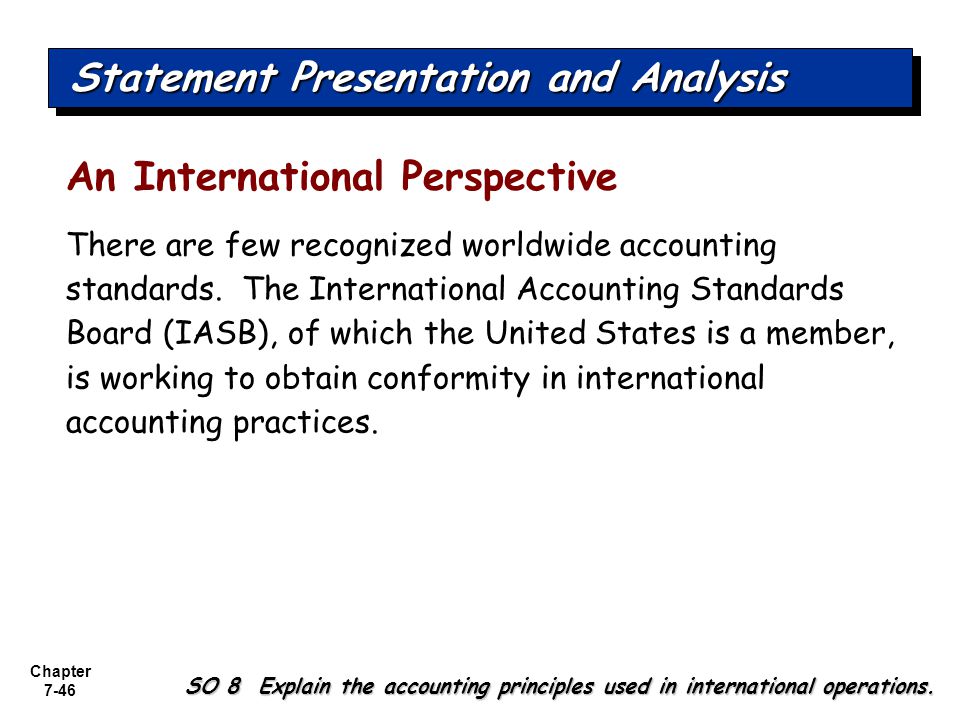 Statement Presentation and Analysis

An International Perspective

There are few recognized worldwide accounting standards. The International Accounting Standards Board (IASB), of which the United States is a member, is working to obtain conformity in international accounting practices.

Chapter 7-46

SO 8 Explain the accounting principles used in international operations.